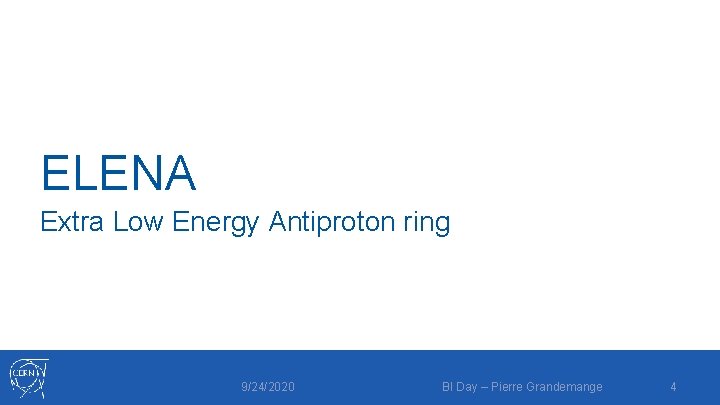 ELENA

Extra Low Energy Antiproton ring

CERN

9/24/2020

BI Day – Pierre Grandemange

4